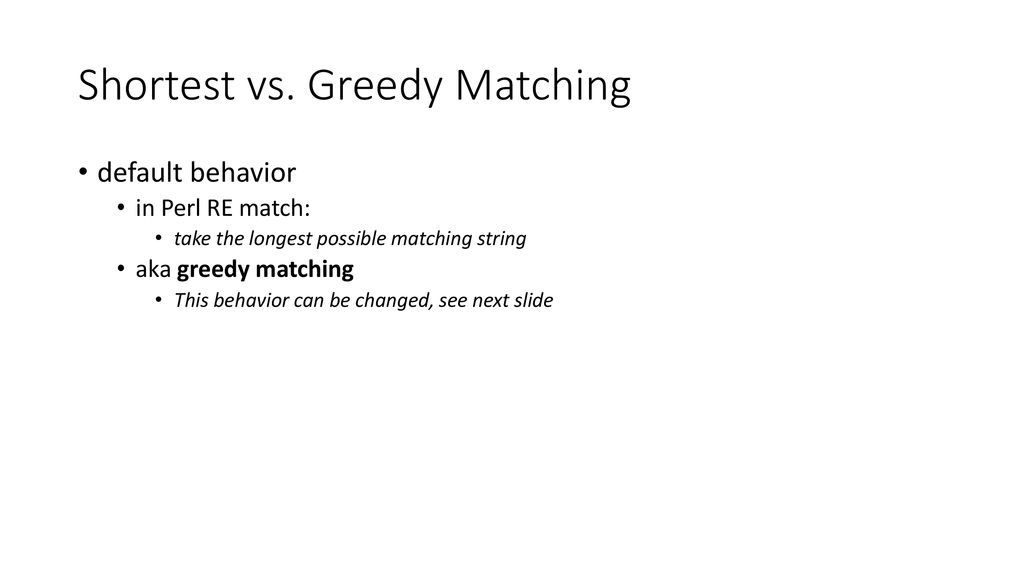 Shortest vs. Greedy Matching

• default behavior
  • in Perl RE match:
    • take the longest possible matching string
  • aka greedy matching
    • This behavior can be changed, see next slide